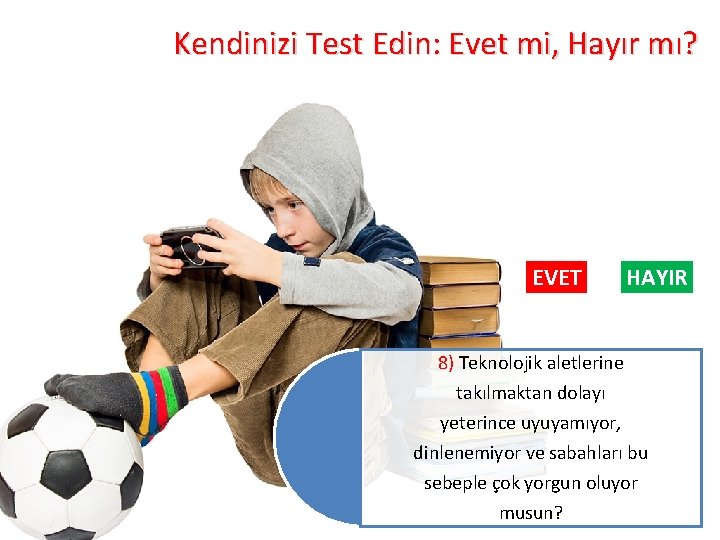 Kendinizi Test Edin: Evet mi, Hayır mı?

EVET

HAYIR

8) Teknolojik aletlerine takılmaktan dolayı yeterince uyuyamıyor, dinlenemiyor ve sabahları bu sebeple çok yorgun oluyor musun?